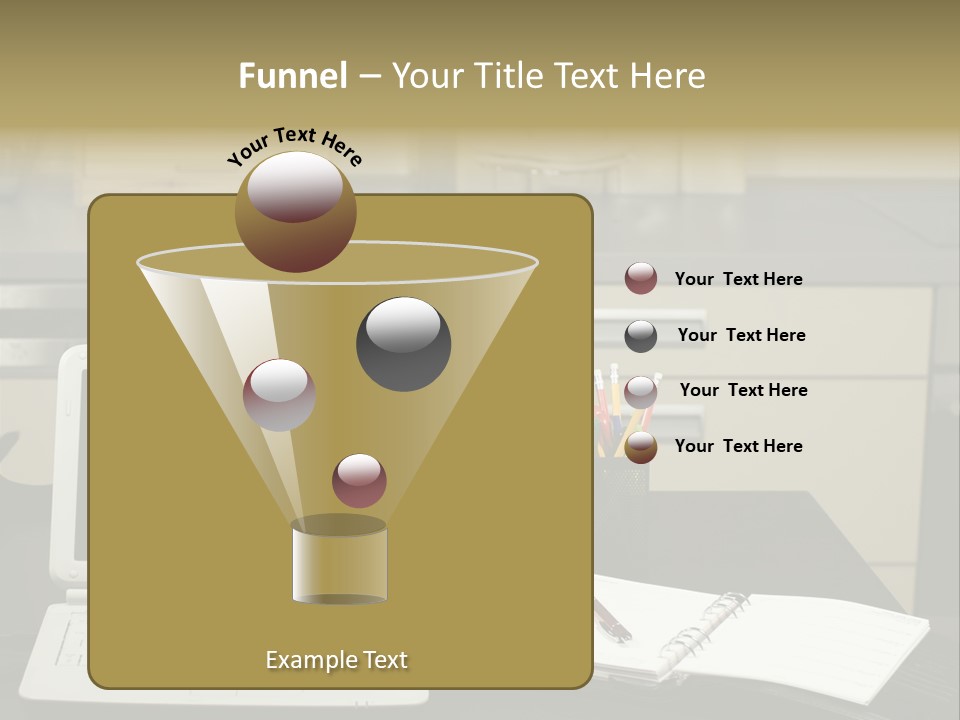 Funnel – Your Title Text Here

Your Text Here

Your Text Here

Your Text Here

Your Text Here

Your Text Here

Example Text